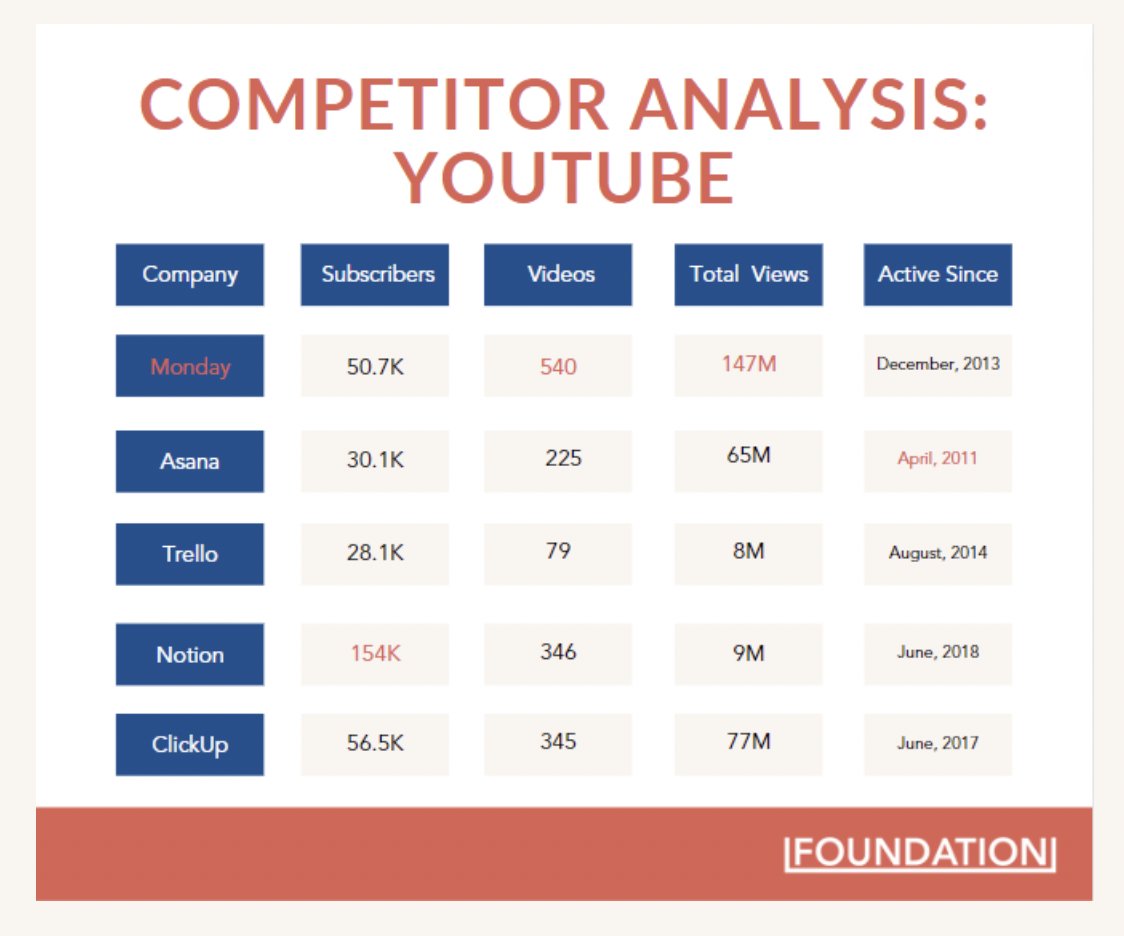 COMPETITOR ANALYSIS: YOUTUBE

| Company | Subscribers | Videos | Total Views | Active Since |
|---|---|---|---|---|
| Monday | 50.7K | 540 | 147M | December, 2013 |
| Asana | 30.1K | 225 | 65M | April, 2011 |
| Trello | 28.1K | 79 | 8M | August, 2014 |
| Notion | 154K | 346 | 9M | June, 2018 |
| ClickUp | 56.5K | 345 | 77M | June, 2017 |

FOUNDATION